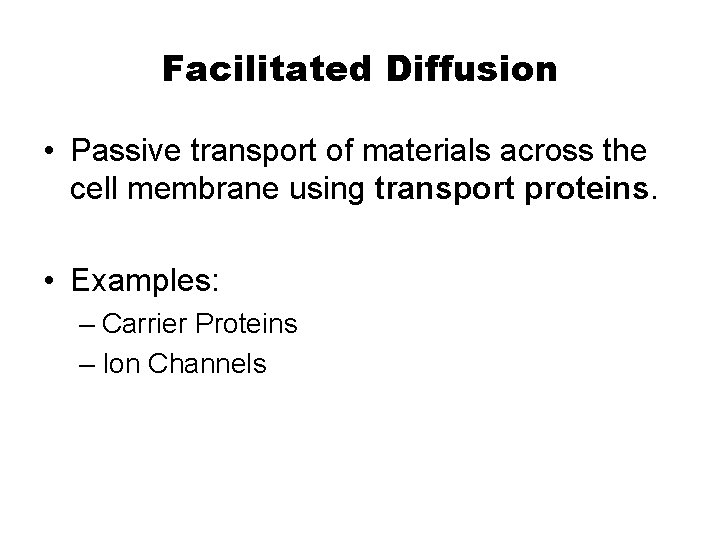 Facilitated Diffusion

• Passive transport of materials across the cell membrane using transport proteins.

• Examples:
– Carrier Proteins
– Ion Channels